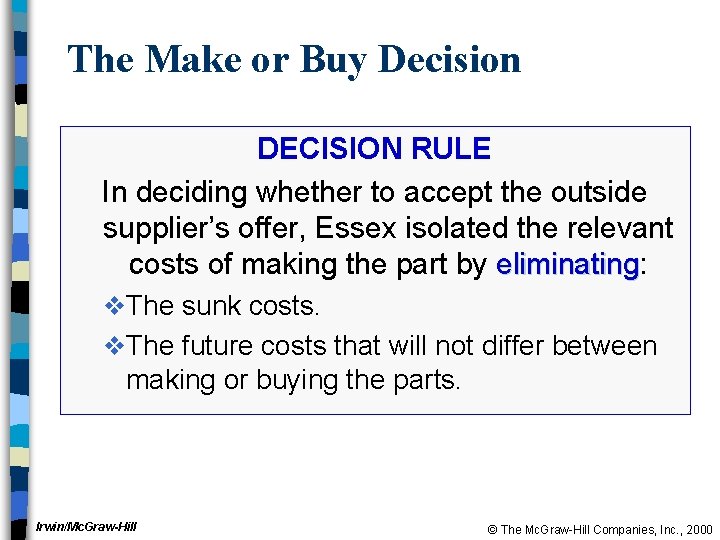 The Make or Buy Decision

DECISION RULE

In deciding whether to accept the outside supplier's offer, Essex isolated the relevant costs of making the part by eliminating:

❖The sunk costs.

❖The future costs that will not differ between making or buying the parts.

Irwin/McGraw-Hill

© The McGraw-Hill Companies, Inc., 2000